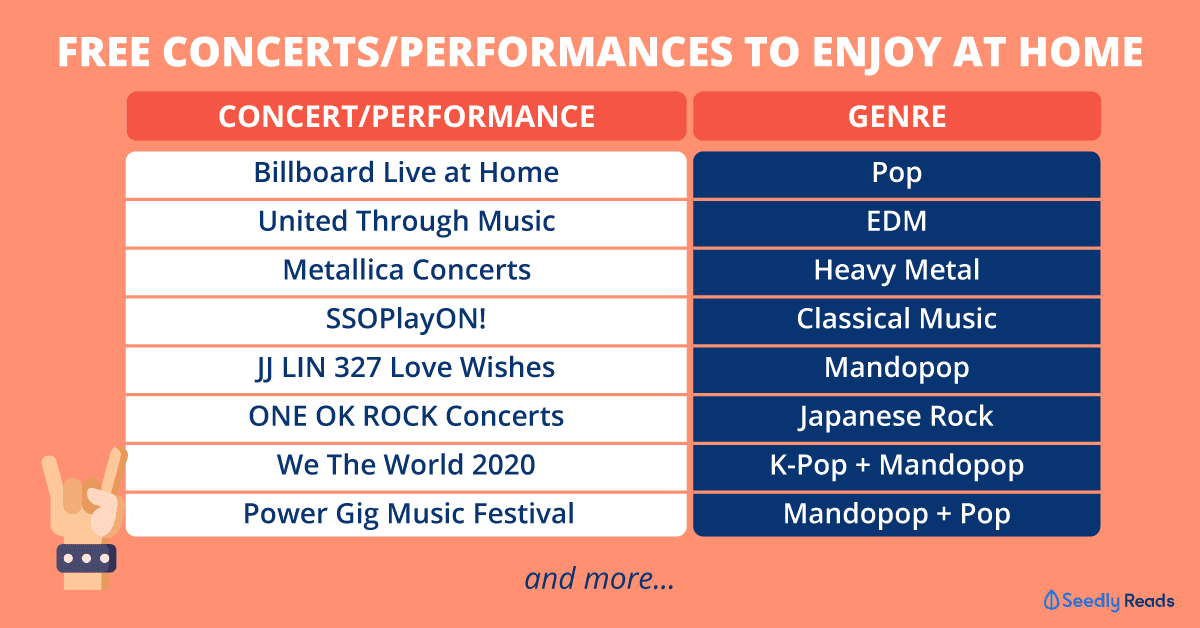 FREE CONCERTS/PERFORMANCES TO ENJOY AT HOME

| CONCERT/PERFORMANCE | GENRE |
|---|---|
| Billboard Live at Home | Pop |
| United Through Music | EDM |
| Metallica Concerts | Heavy Metal |
| SSOPlayON! | Classical Music |
| JJ LIN 327 Love Wishes | Mandopop |
| ONE OK ROCK Concerts | Japanese Rock |
| We The World 2020 | K-Pop + Mandopop |
| Power Gig Music Festival | Mandopop + Pop |

and more...

Seedly Reads